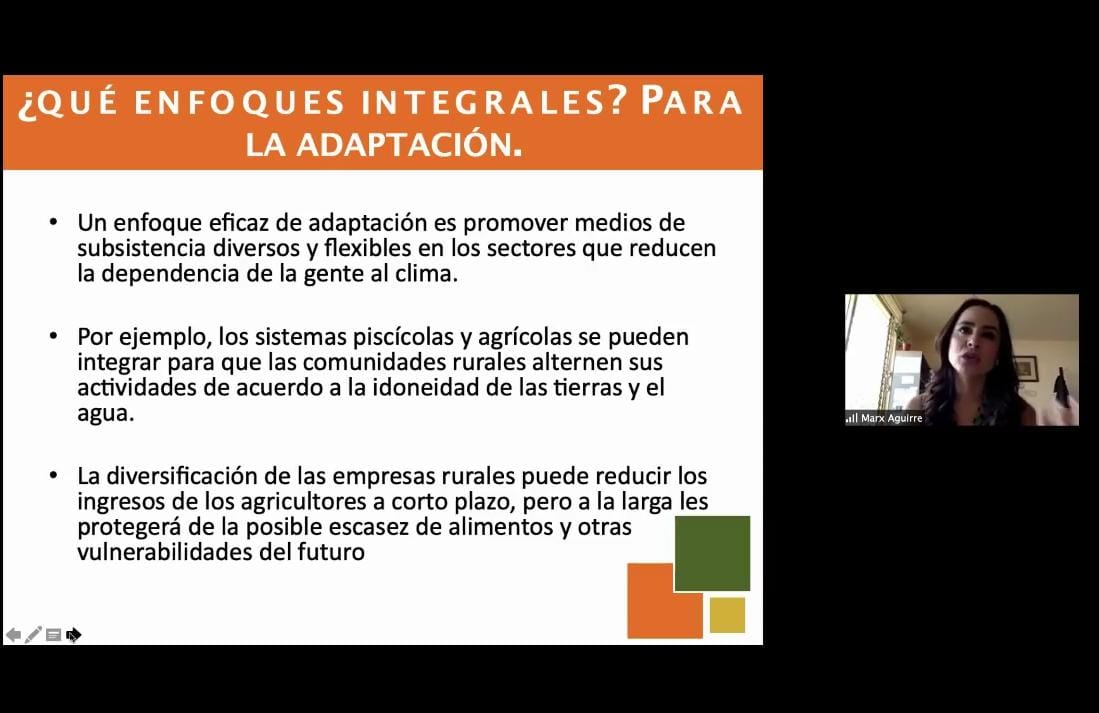 ¿QUÉ ENFOQUES INTEGRALES? PARA LA ADAPTACIÓN.

• Un enfoque eficaz de adaptación es promover medios de subsistencia diversos y flexibles en los sectores que reducen la dependencia de la gente al clima.

• Por ejemplo, los sistemas piscícolas y agrícolas se pueden integrar para que las comunidades rurales alternen sus actividades de acuerdo a la idoneidad de las tierras y el agua.

• La diversificación de las empresas rurales puede reducir los ingresos de los agricultores a corto plazo, pero a la larga les protegerá de la posible escasez de alimentos y otras vulnerabilidades del futuro

Marx Aguirre